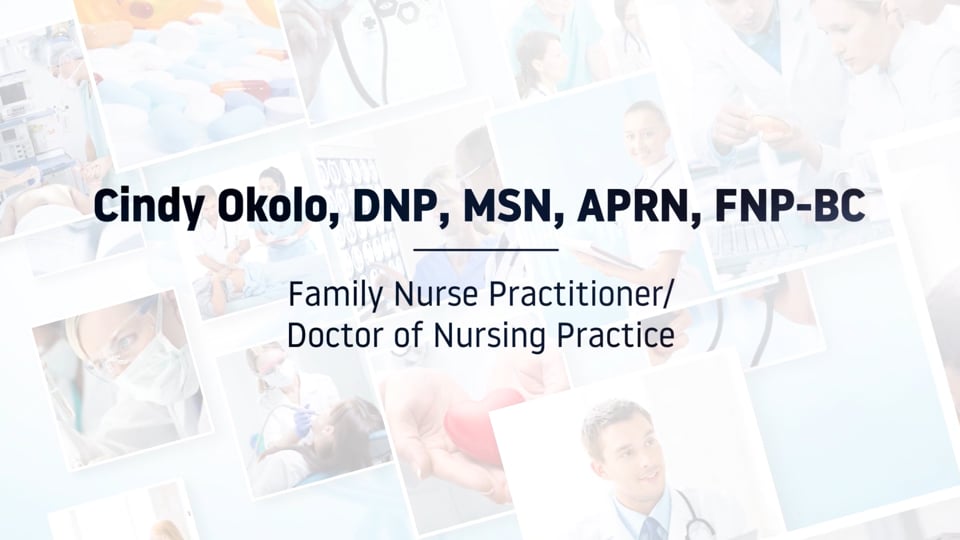 Cindy Okolo, DNP, MSN, APRN, FNP-BC

Family Nurse Practitioner/
Doctor of Nursing Practice